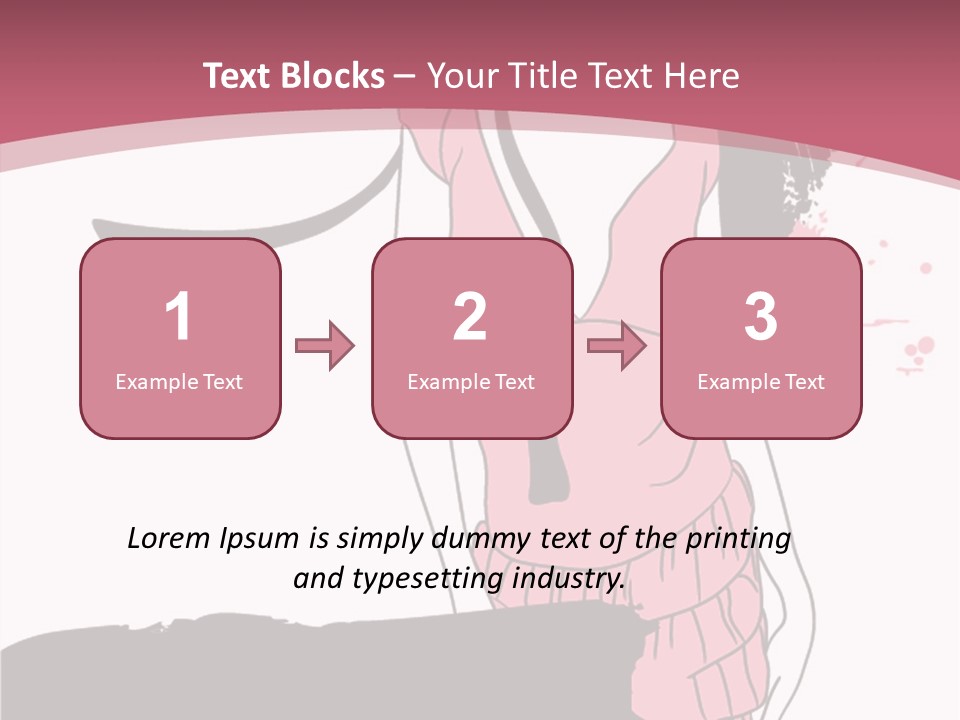 Text Blocks – Your Title Text Here

1
Example Text

2
Example Text

3
Example Text

Lorem Ipsum is simply dummy text of the printing and typesetting industry.